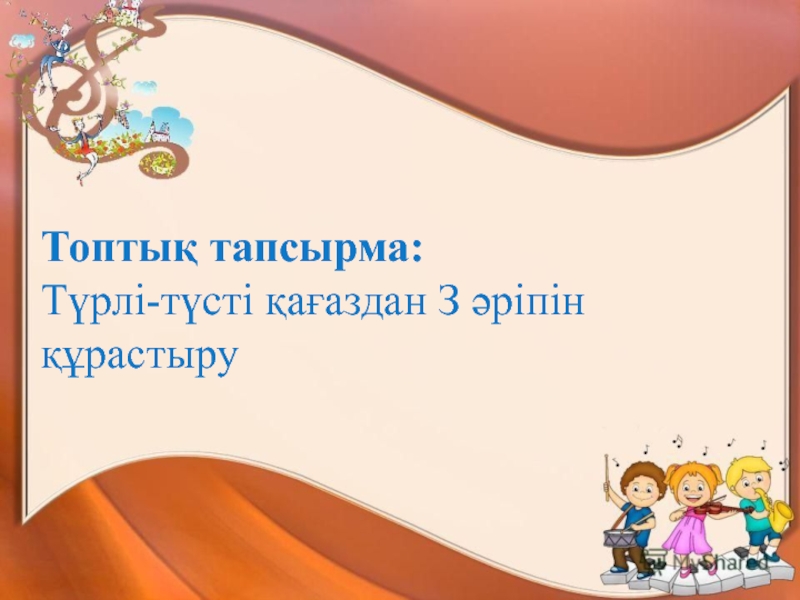 Топтық тапсырма:
Түрлі-түсті қағаздан З әріпін құрастыру

MyShared